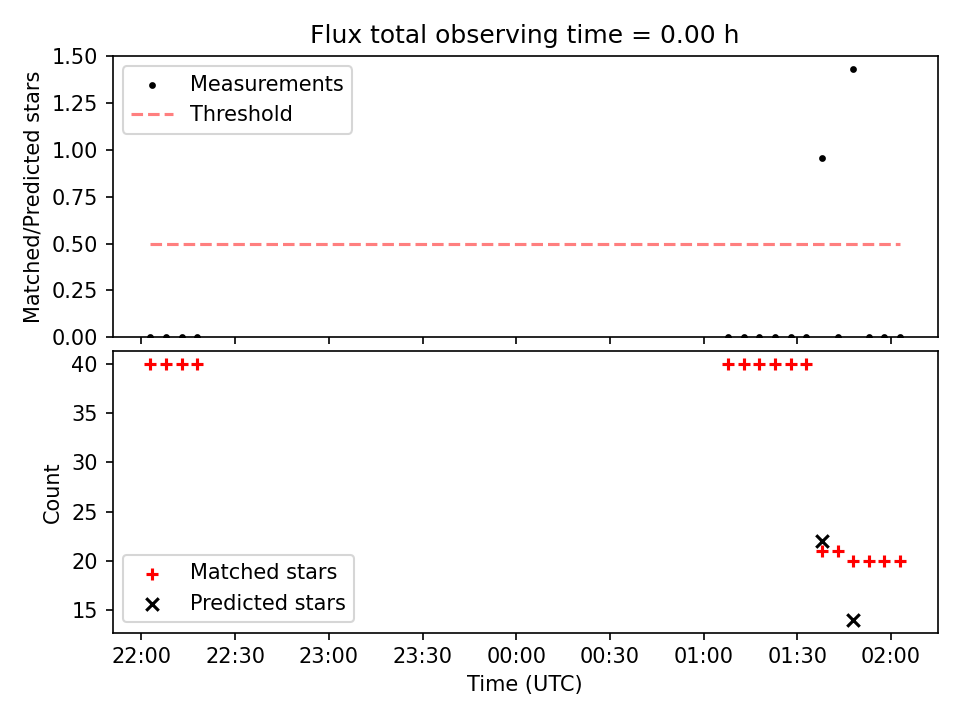 Flux total observing time = 0.00 h

Matched/Predicted stars

1.50
1.25
1.00
0.75
0.50
0.25
0.00

Measurements
Threshold

Count

40
35
30
25
20
15

Matched stars
Predicted stars

22:00 22:30 23:00 23:30 00:00 00:30 01:00 01:30 02:00

Time (UTC)